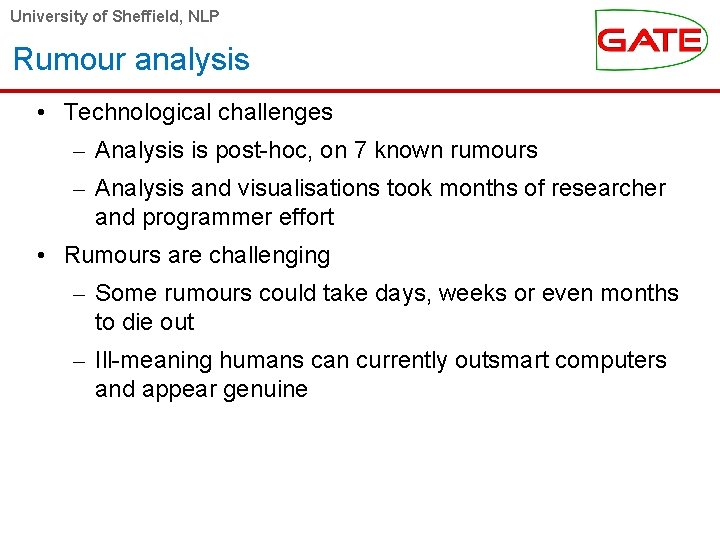 University of Sheffield, NLP

GATE

Rumour analysis

• Technological challenges
– Analysis is post-hoc, on 7 known rumours
– Analysis and visualisations took months of researcher and programmer effort
• Rumours are challenging
– Some rumours could take days, weeks or even months to die out
– Ill-meaning humans can currently outsmart computers and appear genuine